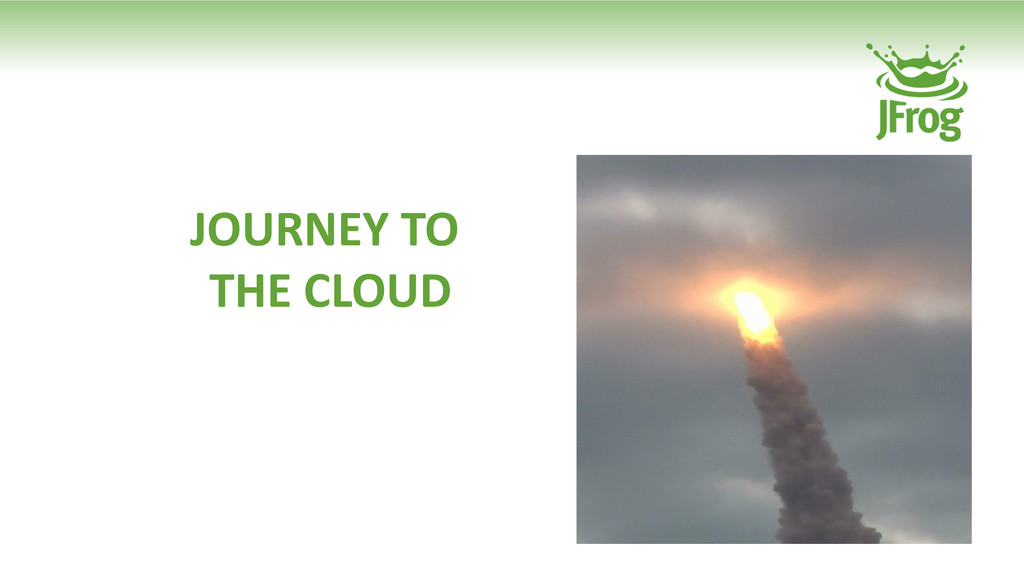 JFrog

JOURNEY TO
THE CLOUD